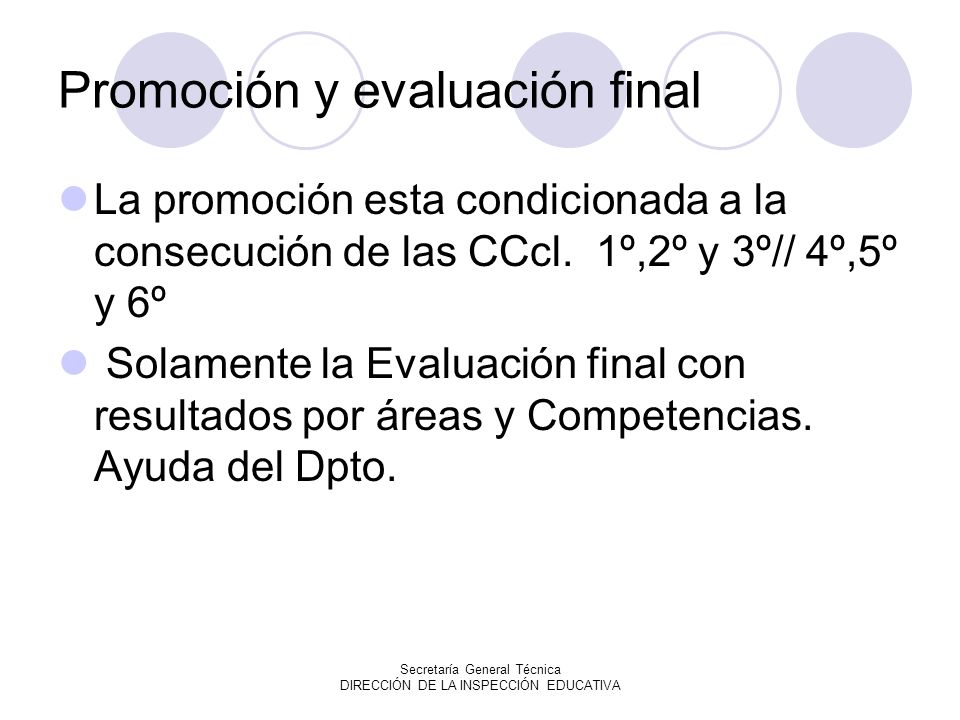 Promoción y evaluación final

La promoción esta condicionada a la consecución de las CCcl. 1º,2º y 3º// 4º,5º y 6º

Solamente la Evaluación final con resultados por áreas y Competencias. Ayuda del Dpto.

Secretaría General Técnica
DIRECCIÓN DE LA INSPECCIÓN EDUCATIVA